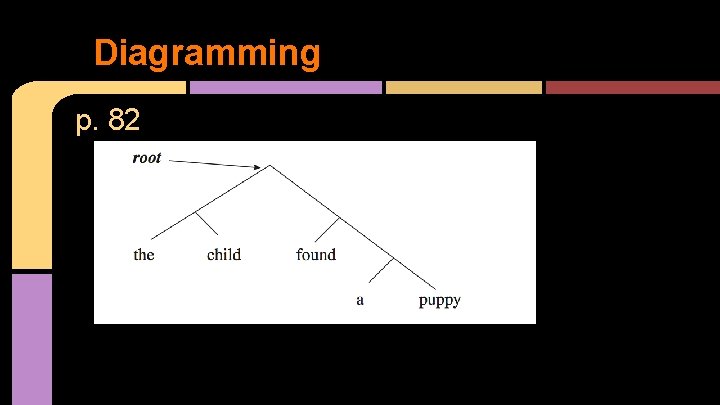 Diagramming

p. 82

root

the child found a puppy